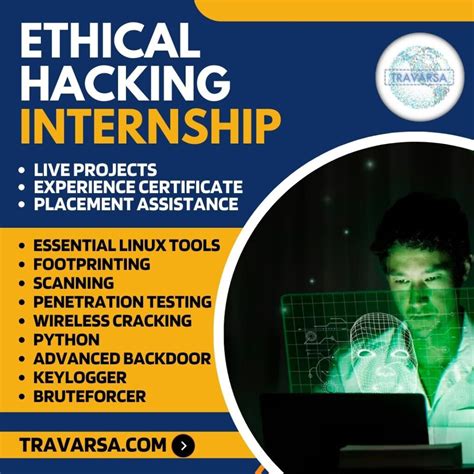 ETHICAL HACKING INTERNSHIP

TRAVARSA

• LIVE PROJECTS
• EXPERIENCE CERTIFICATE
• PLACEMENT ASSISTANCE

• ESSENTIAL LINUX TOOLS
• FOOTPRINTING
• SCANNING
• PENETRATION TESTING
• WIRELESS CRACKING
• PYTHON
• ADVANCED BACKDOOR
• KEYLOGGER
• BRUTEFORCER

TRAVARSA.COM